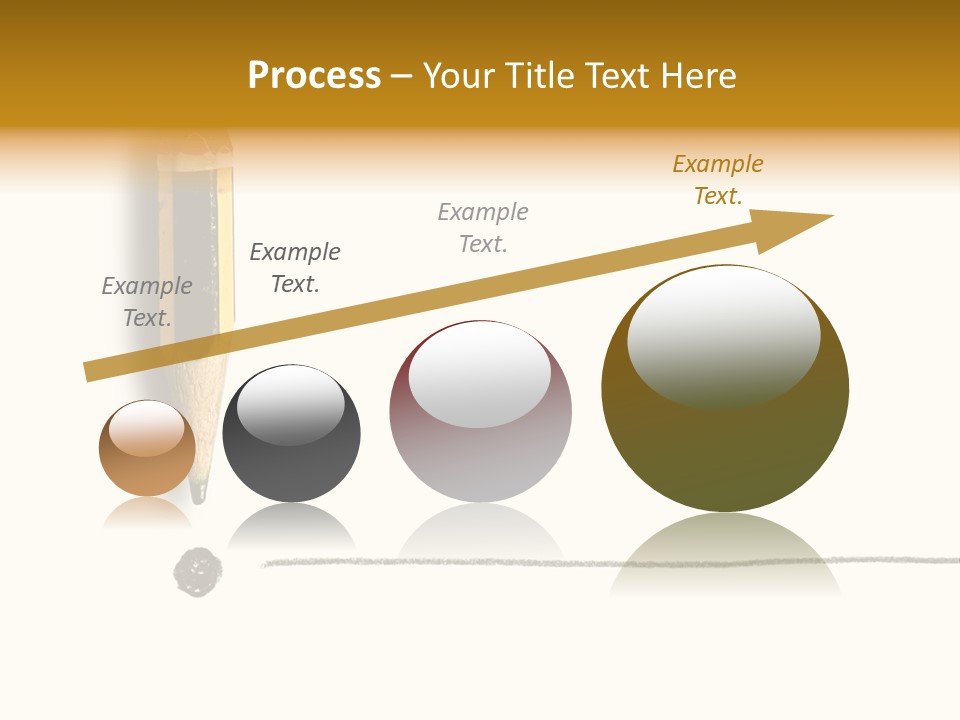 Process – Your Title Text Here

Example Text.

Example Text.

Example Text.

Example Text.